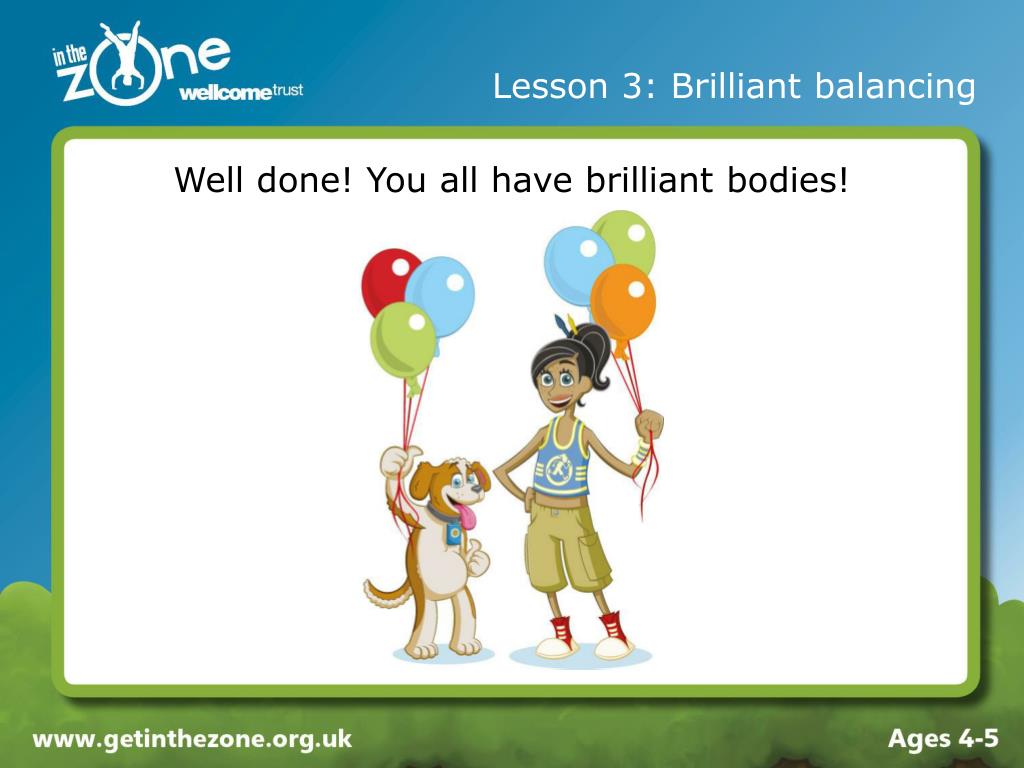 in the zone
wellcome trust

Lesson 3: Brilliant balancing

Well done! You all have brilliant bodies!

www.getinthezone.org.uk

Ages 4-5